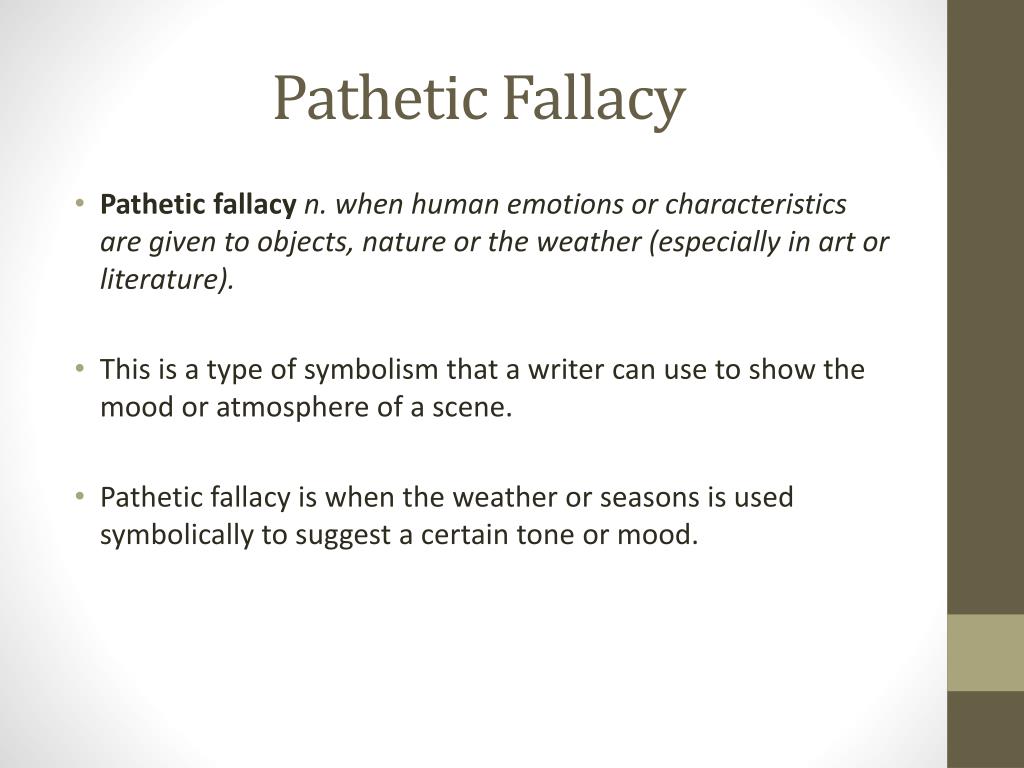 Pathetic Fallacy

• Pathetic fallacy n. when human emotions or characteristics are given to objects, nature or the weather (especially in art or literature).

• This is a type of symbolism that a writer can use to show the mood or atmosphere of a scene.

• Pathetic fallacy is when the weather or seasons is used symbolically to suggest a certain tone or mood.